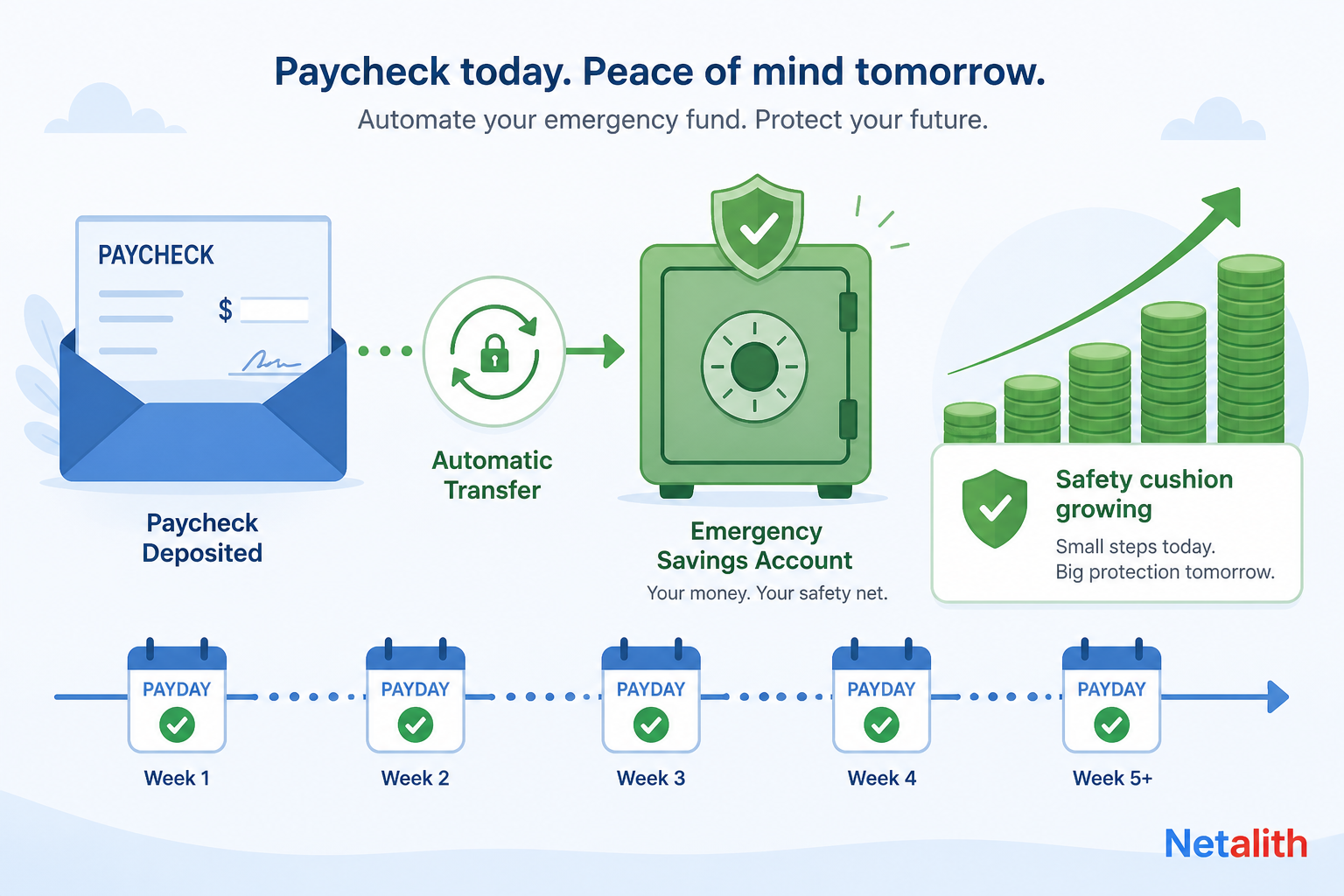 Paycheck today. Peace of mind tomorrow.
Automate your emergency fund. Protect your future.

PAYCHECK
$

Paycheck Deposited

Automatic Transfer

Emergency Savings Account
Your money. Your safety net.

Safety cushion growing
Small steps today.
Big protection tomorrow.

PAYDAY
Week 1

PAYDAY
Week 2

PAYDAY
Week 3

PAYDAY
Week 4

PAYDAY
Week 5+

Netalith